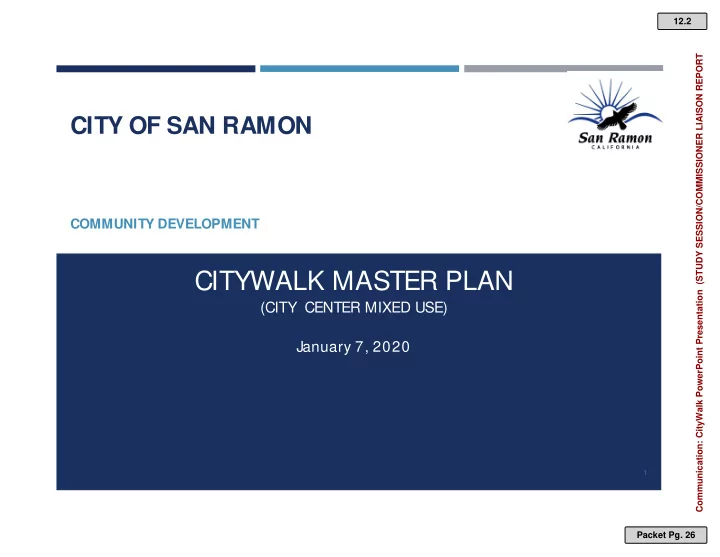 12.2

CITY OF SAN RAMON

San Ramon
CALIFORNIA

COMMUNITY DEVELOPMENT

CITYWALK MASTER PLAN
(CITY CENTER MIXED USE)

January 7, 2020

1

Communication: CityWalk PowerPoint Presentation (STUDY SESSION/COMMISSIONER LIAISON REPORT

Packet Pg. 26